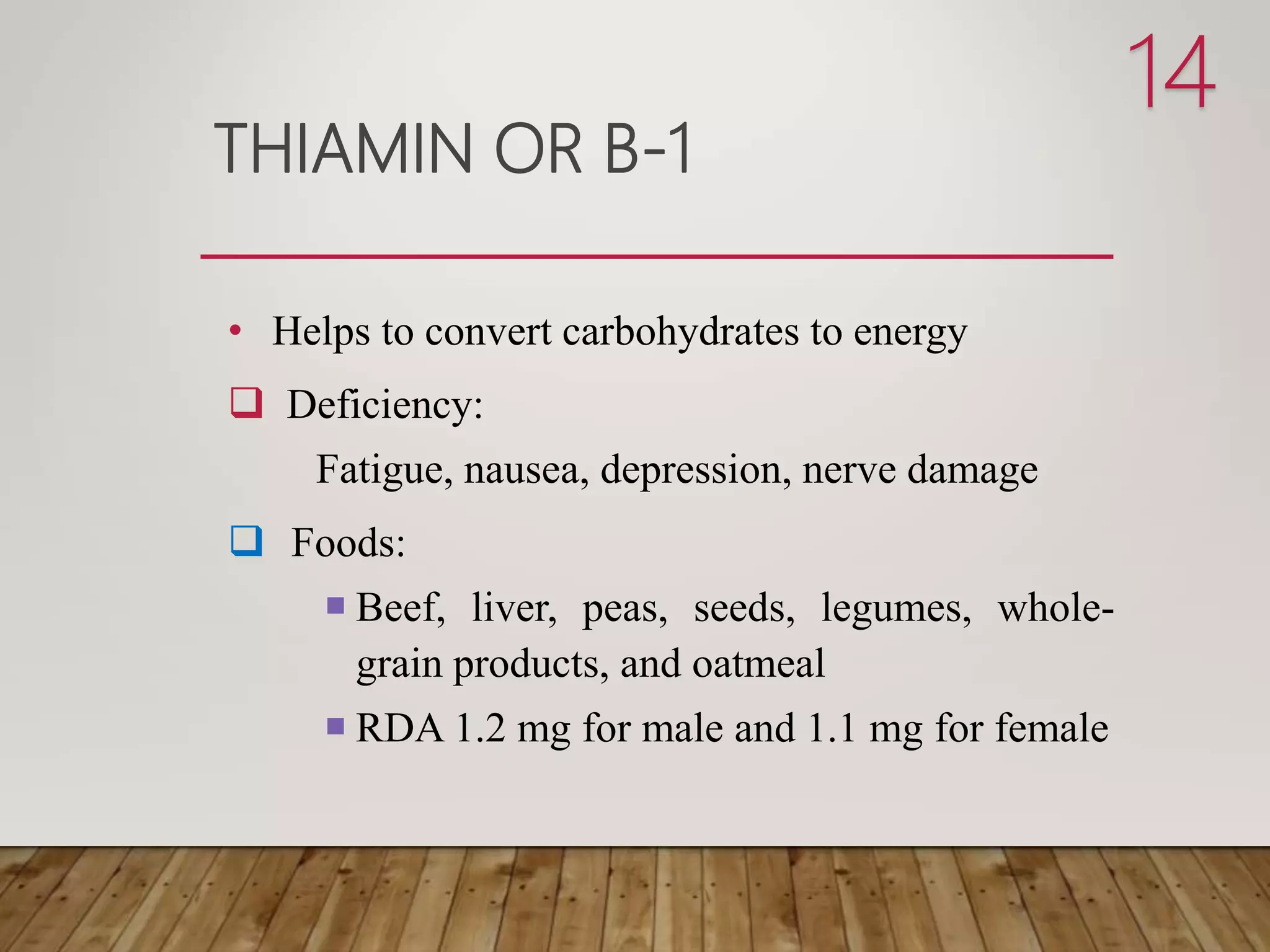 14

THIAMIN OR B-1

• Helps to convert carbohydrates to energy

❑ Deficiency:

Fatigue, nausea, depression, nerve damage

❑ Foods:

▪ Beef, liver, peas, seeds, legumes, whole-grain products, and oatmeal

▪ RDA 1.2 mg for male and 1.1 mg for female